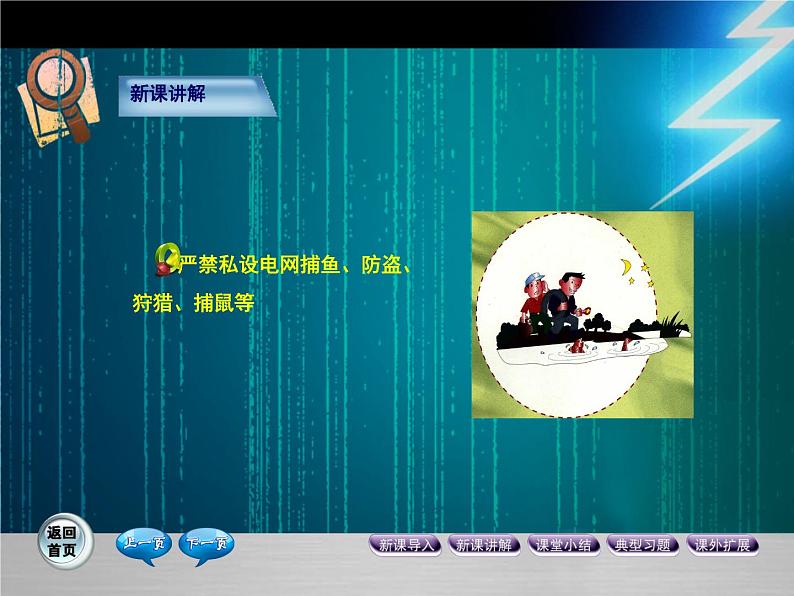 新课讲解

严禁私设电网捕鱼、防盗、狩猎、捕鼠等

返回首页

上一页

下一页

新课导入

新课讲解

课堂小结

典型习题

课外扩展